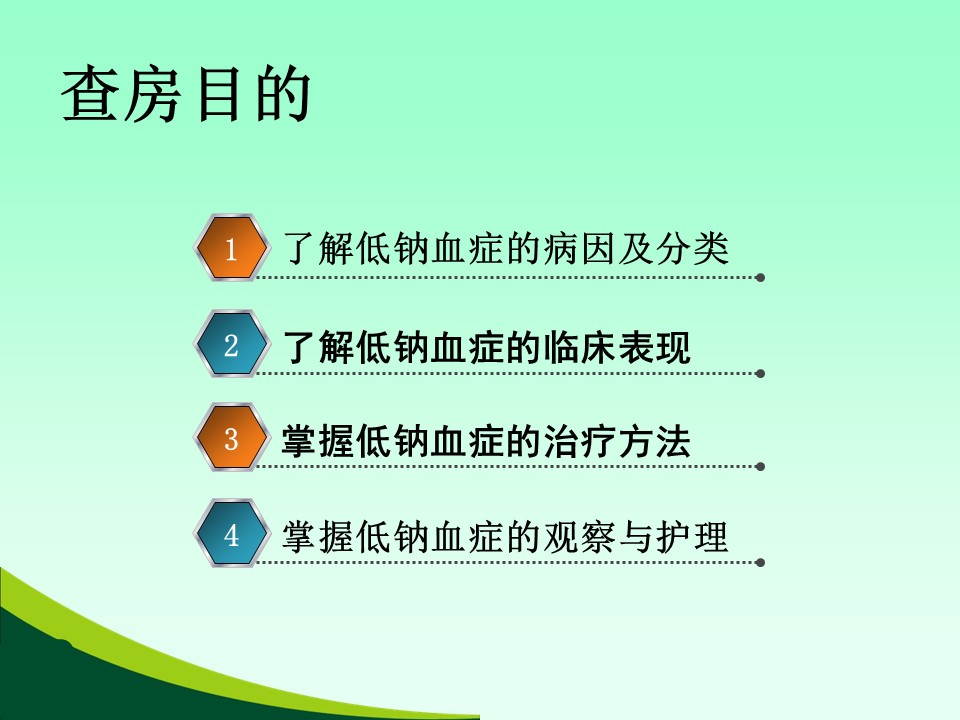 查房目的

1 了解低钠血症的病因及分类

2 了解低钠血症的临床表现

3 掌握低钠血症的治疗方法

4 掌握低钠血症的观察与护理